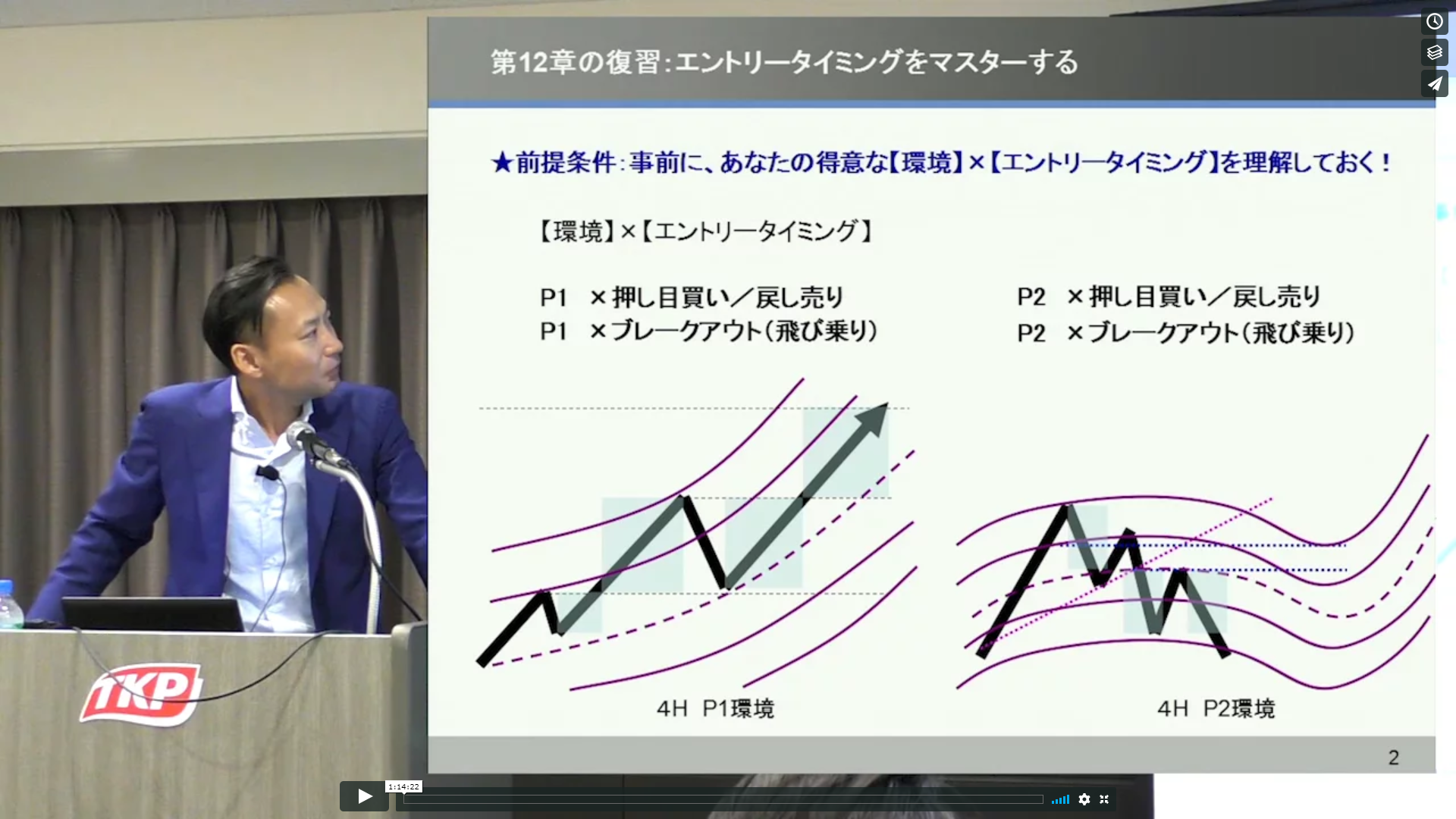 第12章の復習:エントリータイミングをマスターする

★前提条件:事前に、あなたの得意な【環境】×【エントリータイミング】を理解しておく!

【環境】×【エントリータイミング】

P1 ×押し目買い/戻し売り
P1 ×ブレークアウト(飛び乗り)

P2 ×押し目買い/戻し売り
P2 ×ブレークアウト(飛び乗り)

4H P1環境

4H P2環境

2

TKP

1:14:22